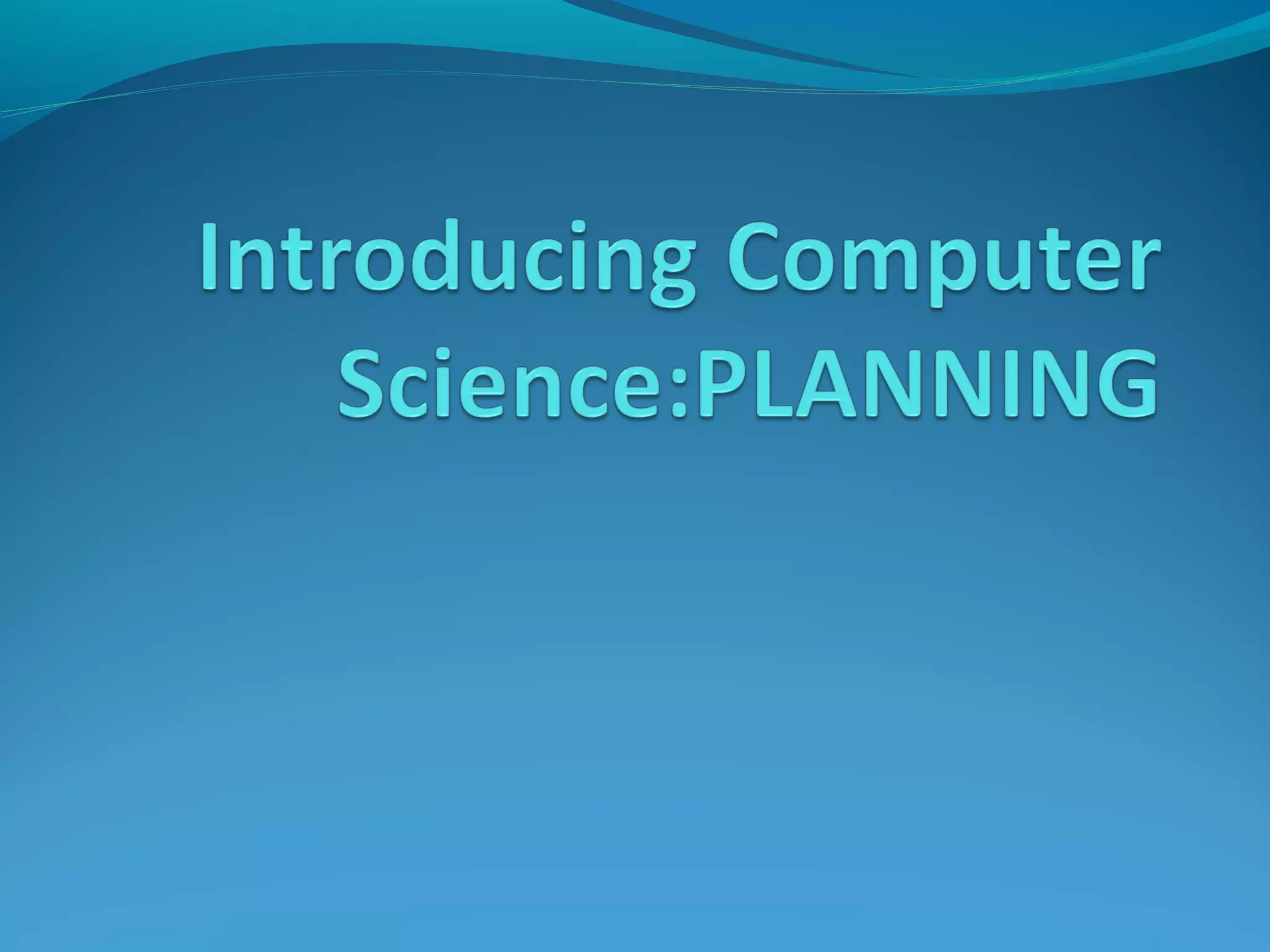 Introducing Computer Science:PLANNING